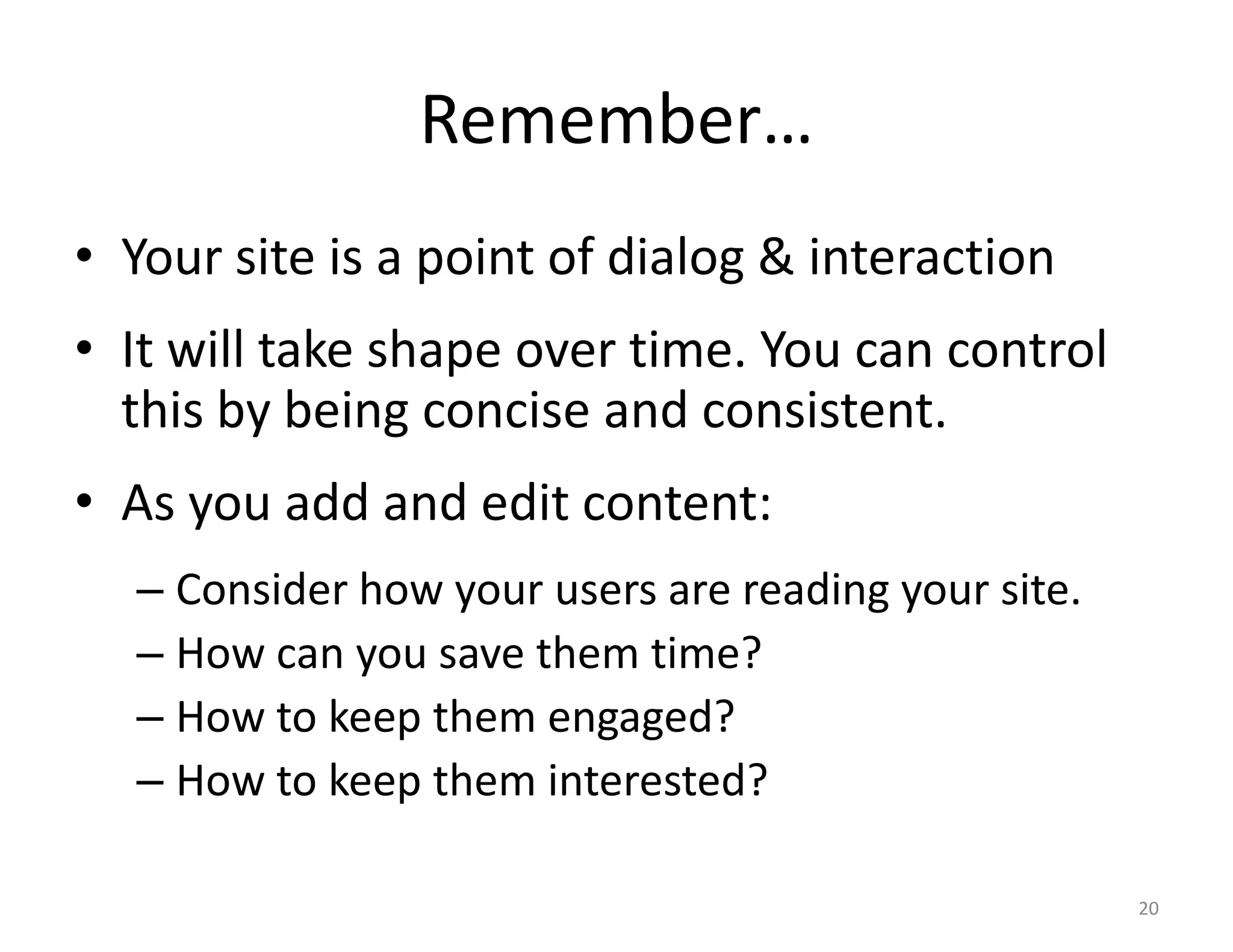 Remember…

• Your site is a point of dialog & interaction

• It will take shape over time. You can control this by being concise and consistent.

• As you add and edit content:

– Consider how your users are reading your site.

– How can you save them time?

– How to keep them engaged?

– How to keep them interested?

20